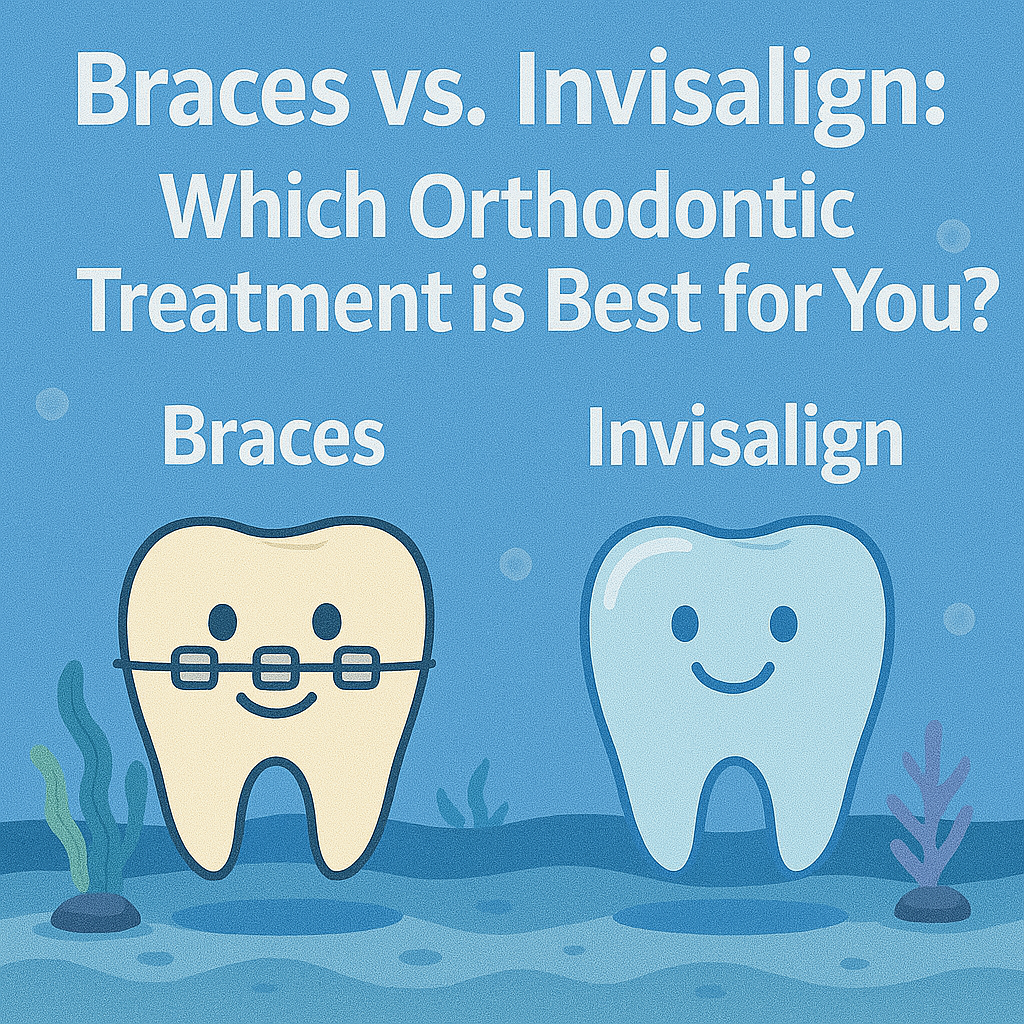 Braces vs. Invisalign:
Which Orthodontic Treatment is Best for You?

Braces

Invisalign